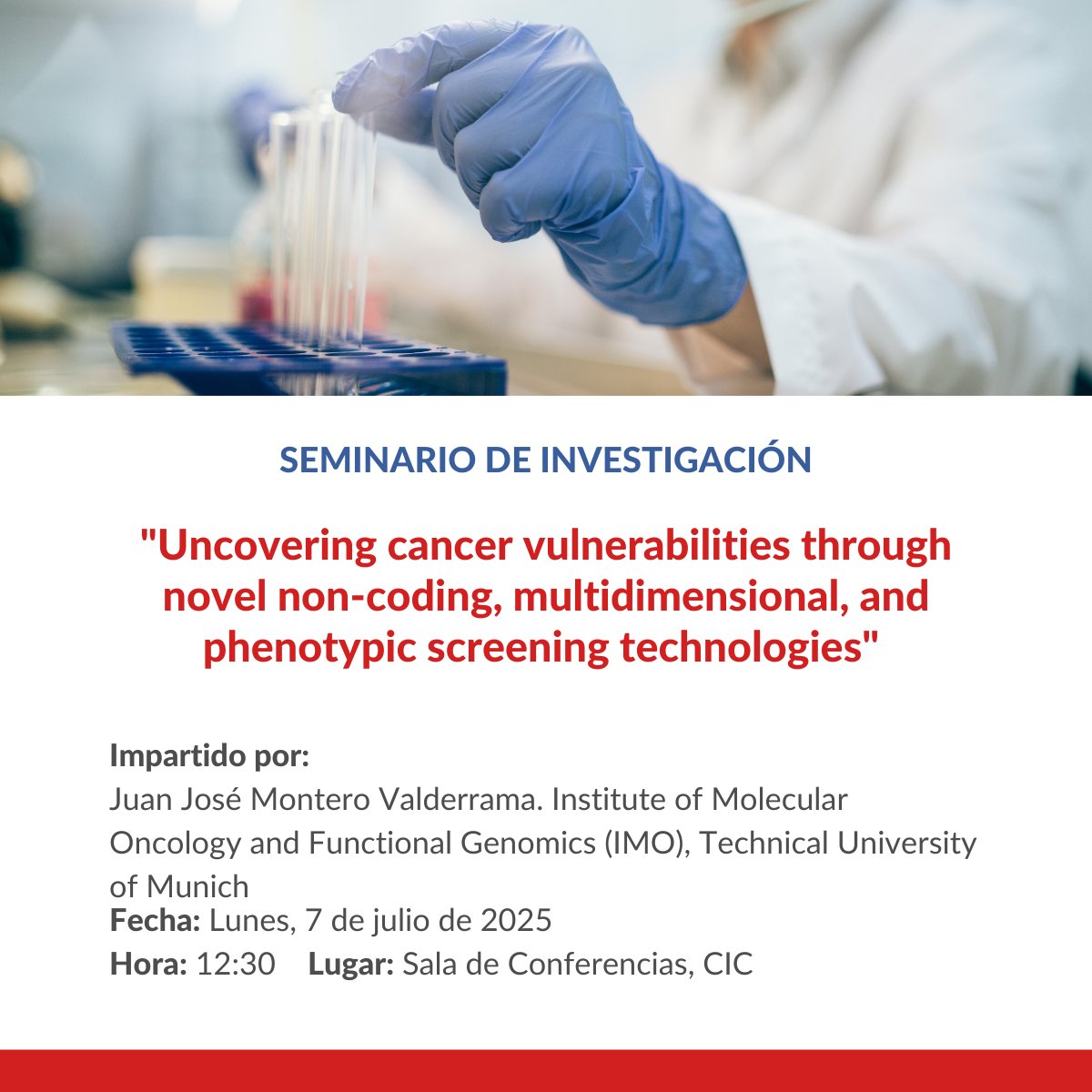 SEMINARIO DE INVESTIGACIÓN

"Uncovering cancer vulnerabilities through novel non-coding, multidimensional, and phenotypic screening technologies"

Impartido por:
Juan José Montero Valderrama. Institute of Molecular Oncology and Functional Genomics (IMO), Technical University of Munich
Fecha: Lunes, 7 de julio de 2025
Hora: 12:30 Lugar: Sala de Conferencias, CIC